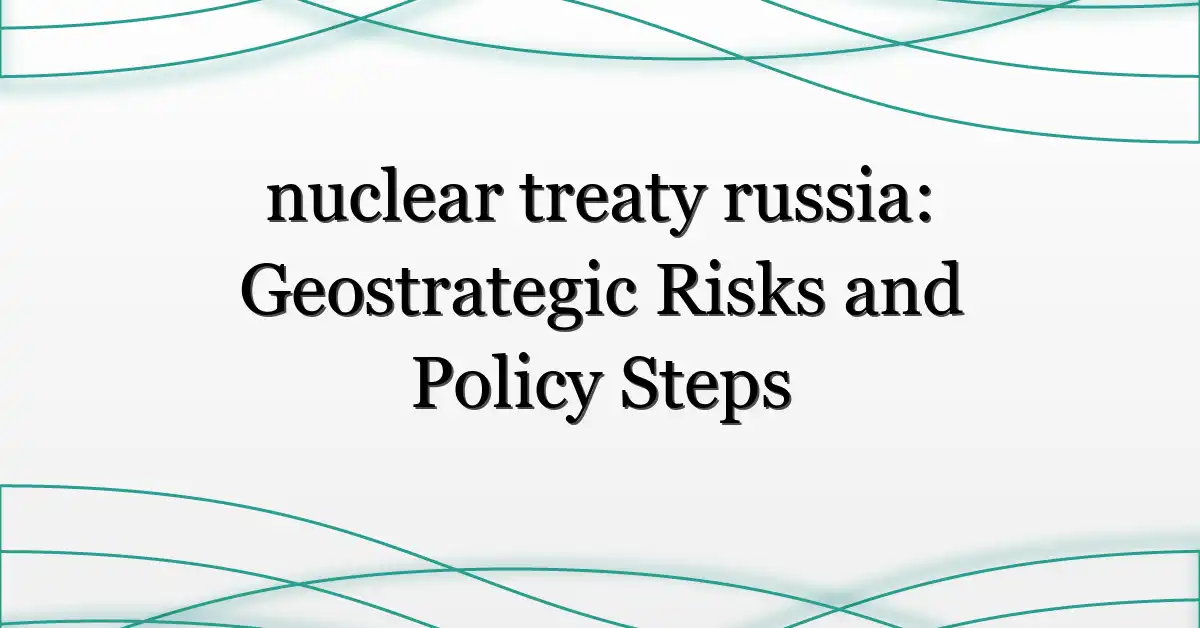 nuclear treaty russia: Geostrategic Risks and Policy Steps